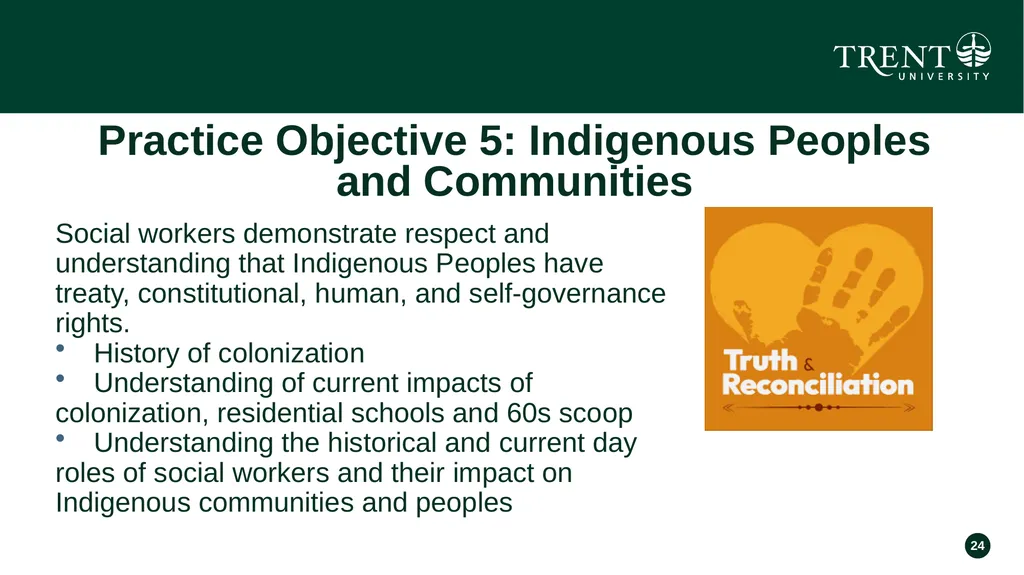 TRENT UNIVERSITY

Practice Objective 5: Indigenous Peoples and Communities

Social workers demonstrate respect and understanding that Indigenous Peoples have treaty, constitutional, human, and self-governance rights.
• History of colonization
• Understanding of current impacts of colonization, residential schools and 60s scoop
• Understanding the historical and current day roles of social workers and their impact on Indigenous communities and peoples

Truth & Reconciliation

24